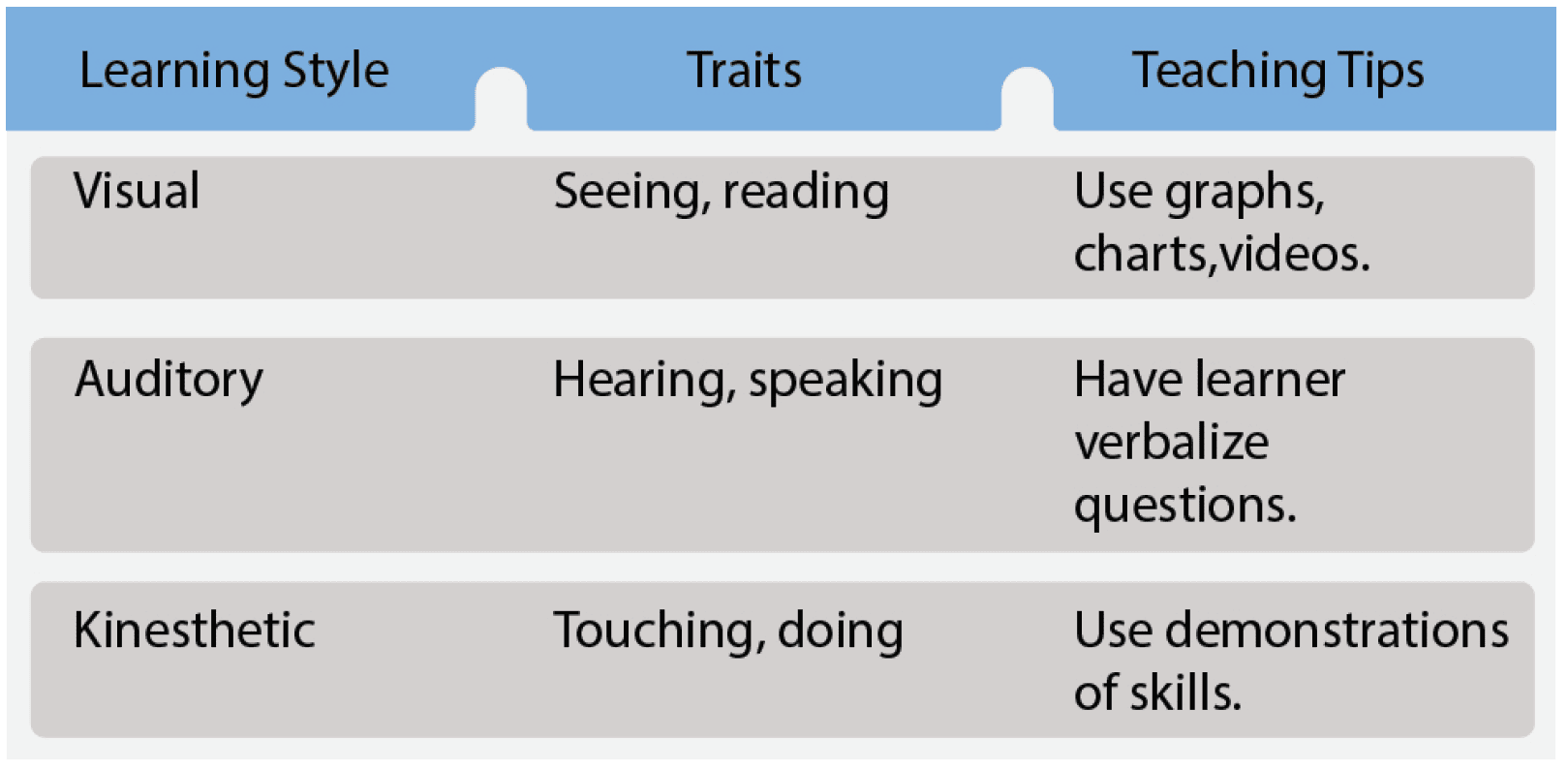 | Learning Style | Traits | Teaching Tips |
|---|---|---|
| Visual | Seeing, reading | Use graphs, charts,videos. |
| Auditory | Hearing, speaking | Have learner verbalize questions. |
| Kinesthetic | Touching, doing | Use demonstrations of skills. |